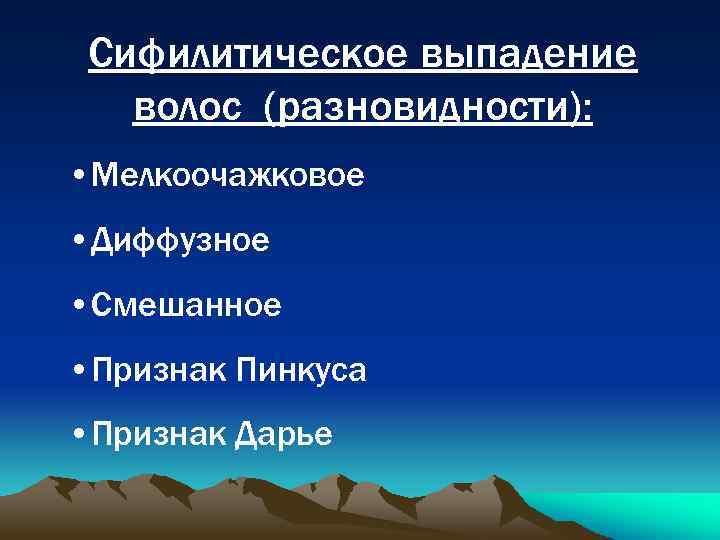 Сифилитическое выпадение волос (разновидности):

• Мелкоочажковое

• Диффузное

• Смешанное

• Признак Пинкуса

• Признак Дарье